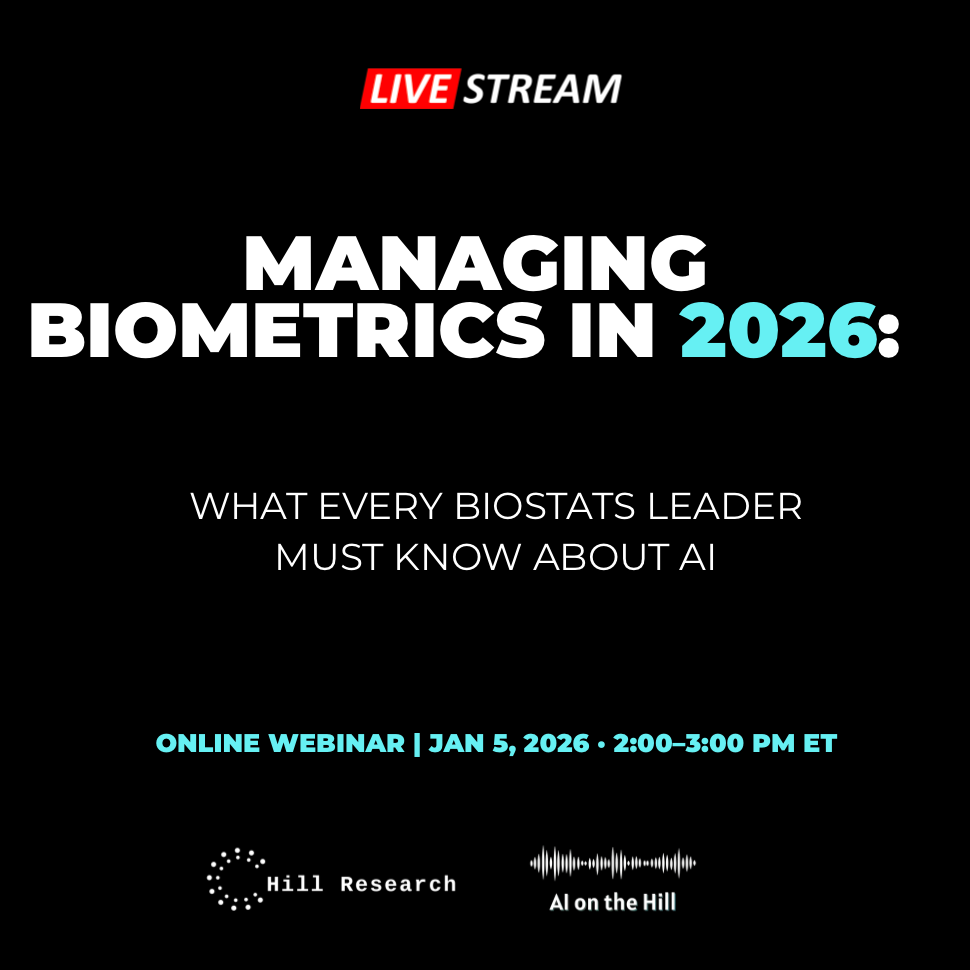 LIVE STREAM

MANAGING BIOMETRICS IN 2026:

WHAT EVERY BIOSTATS LEADER MUST KNOW ABOUT AI

ONLINE WEBINAR | JAN 5, 2026 • 2:00–3:00 PM ET

Hill Research

AI on the Hill